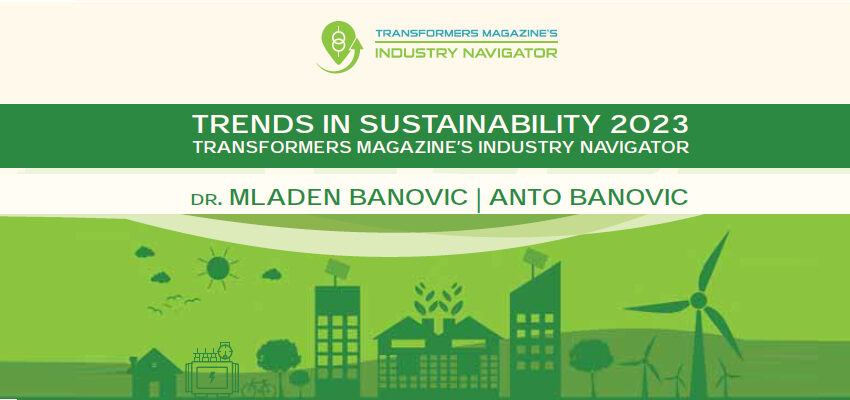 TRANSFORMERS MAGAZINE'S
INDUSTRY NAVIGATOR

TRENDS IN SUSTAINABILITY 2023
TRANSFORMERS MAGAZINE'S INDUSTRY NAVIGATOR

DR. MLADEN BANOVIC | ANTO BANOVIC